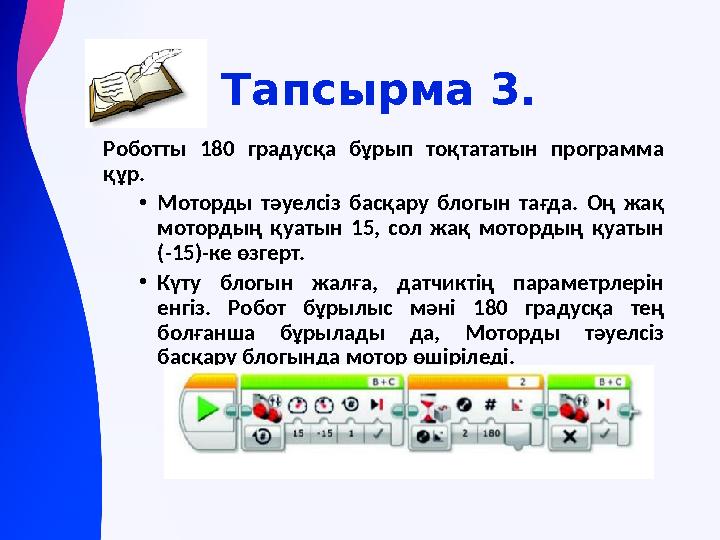 Тапсырма 3.

Роботты 180 градусқа бұрып тоқтататын программа құр.

• Моторды тәуелсіз басқару блогын тағда. Оң жақ мотордың қуатын 15, сол жақ мотордың қуатын (-15)-ке өзгерт.

• Күту блогын жалға, датчиктің параметрлерін енгіз. Робот бұрылыс мәні 180 градусқа тең болғанша бұрылады да, Моторды тәуелсіз басқару блогында мотор өшіріледі.

B+C
15 -15 1
2
2 180
B+C